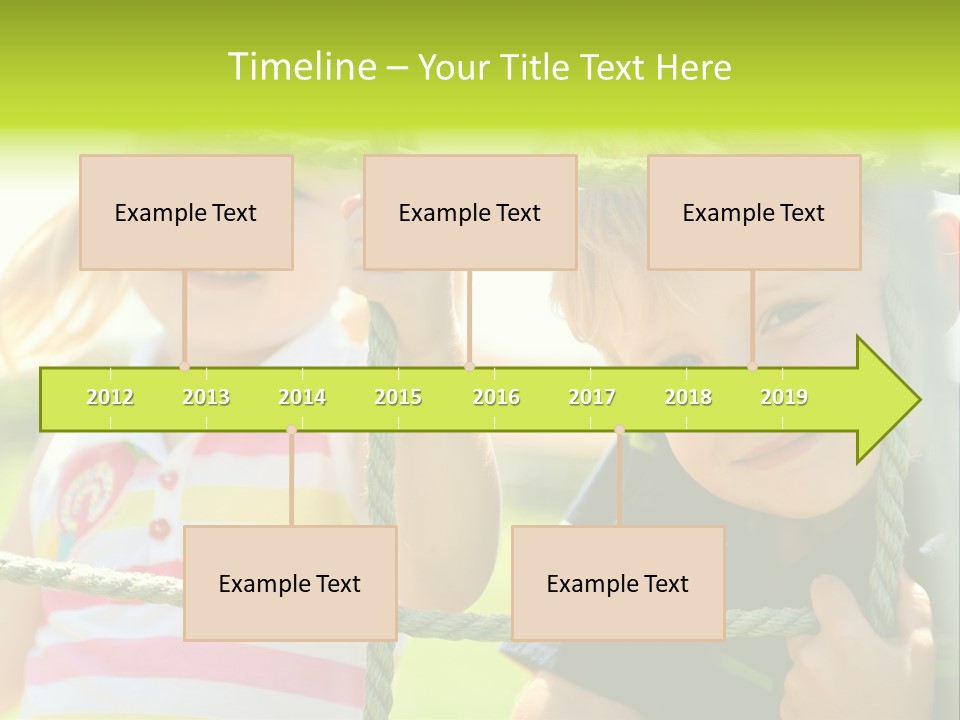 Timeline – Your Title Text Here

Example Text

Example Text

Example Text

2012 2013 2014 2015 2016 2017 2018 2019

Example Text

Example Text